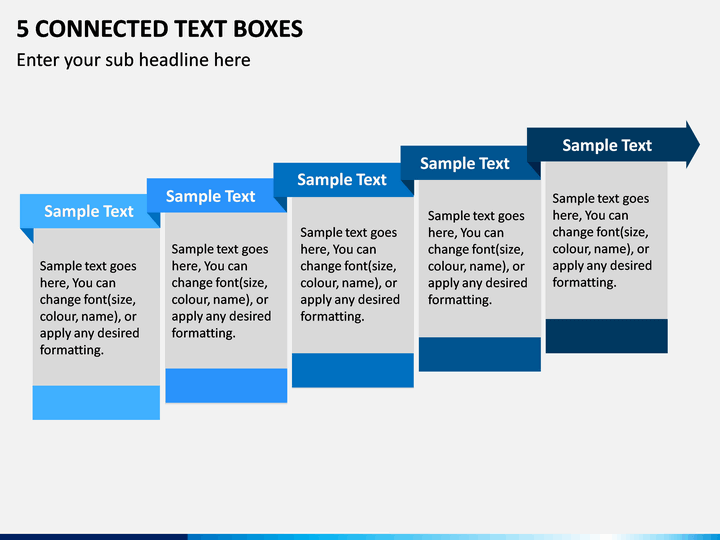 5 CONNECTED TEXT BOXES
Enter your sub headline here

Sample Text
Sample text goes here, You can change font(size, colour, name), or apply any desired formatting.

Sample Text
Sample text goes here, You can change font(size, colour, name), or apply any desired formatting.

Sample Text
Sample text goes here, You can change font(size, colour, name), or apply any desired formatting.

Sample Text
Sample text goes here, You can change font(size, colour, name), or apply any desired formatting.

Sample Text
Sample text goes here, You can change font(size, colour, name), or apply any desired formatting.